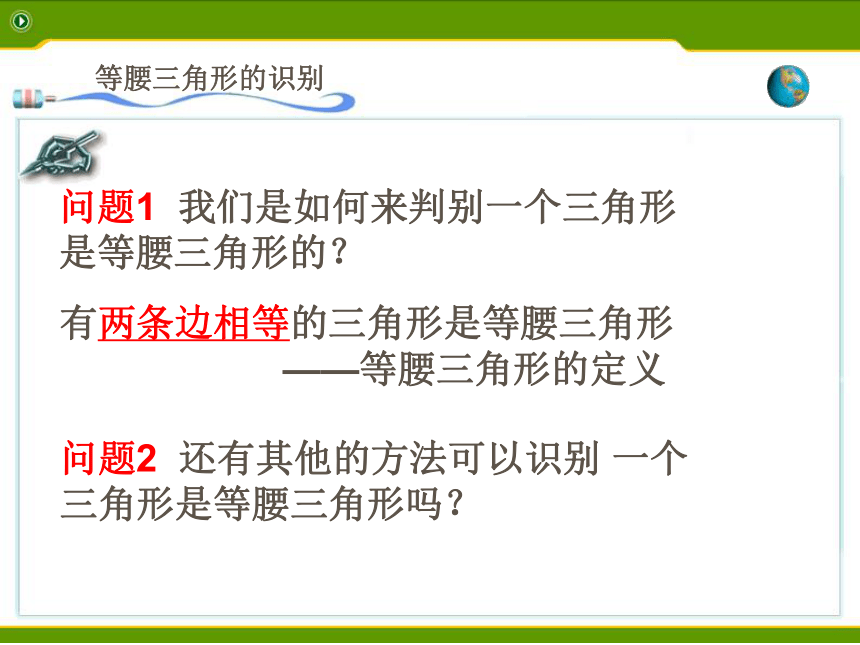 等腰三角形的识别

问题1 我们是如何来判别一个三角形是等腰三角形的？

有两条边相等的三角形是等腰三角形
——等腰三角形的定义

问题2 还有其他的方法可以识别 一个三角形是等腰三角形吗？